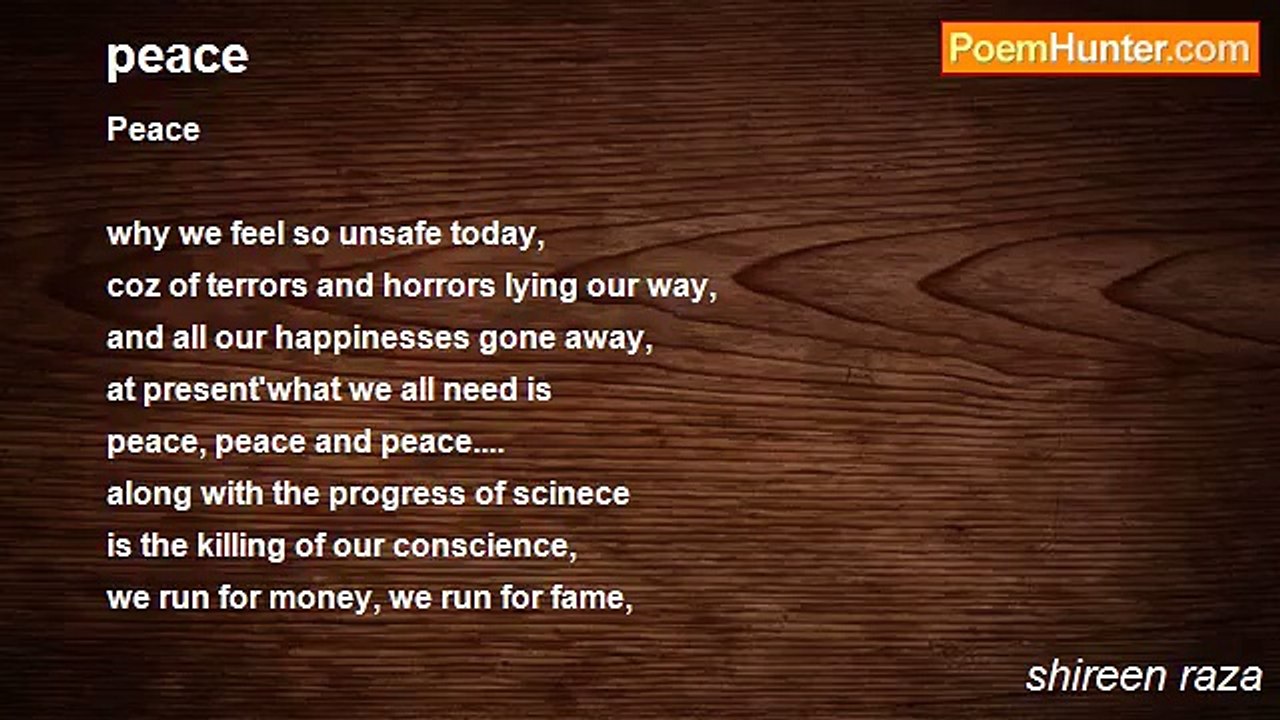 peace

PoemHunter.com

Peace

why we feel so unsafe today,
coz of terrors and horrors lying our way,
and all our happinesses gone away,
at present'what we all need is
peace, peace and peace....
along with the progress of scinece
is the killing of our conscience,
we run for money, we run for fame,

shireen raza